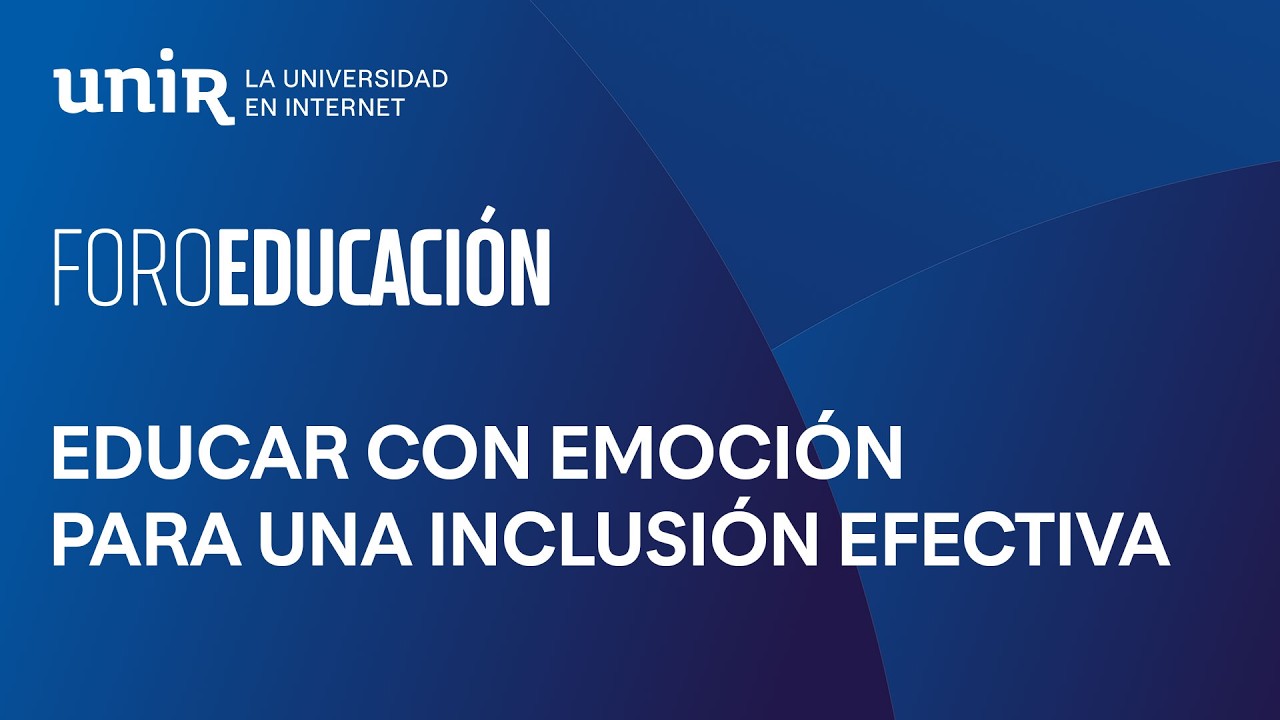 unir LA UNIVERSIDAD EN INTERNET

FOROEDUCACIÓN

EDUCAR CON EMOCIÓN PARA UNA INCLUSIÓN EFECTIVA